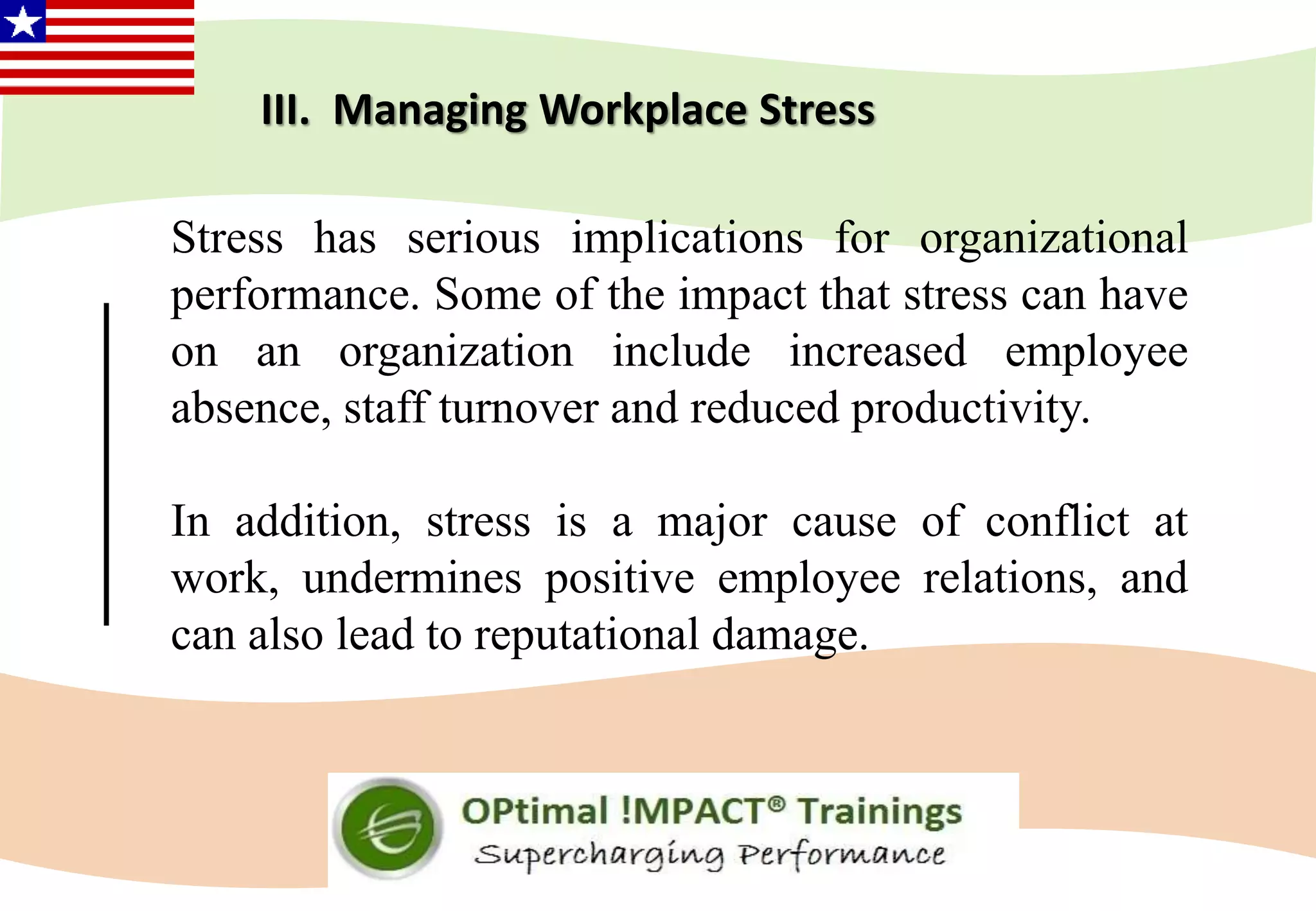 III. Managing Workplace Stress

Stress has serious implications for organizational performance. Some of the impact that stress can have on an organization include increased employee absence, staff turnover and reduced productivity.

In addition, stress is a major cause of conflict at work, undermines positive employee relations, and can also lead to reputational damage.

OPtimal !MPACT® Trainings
Supercharging Performance